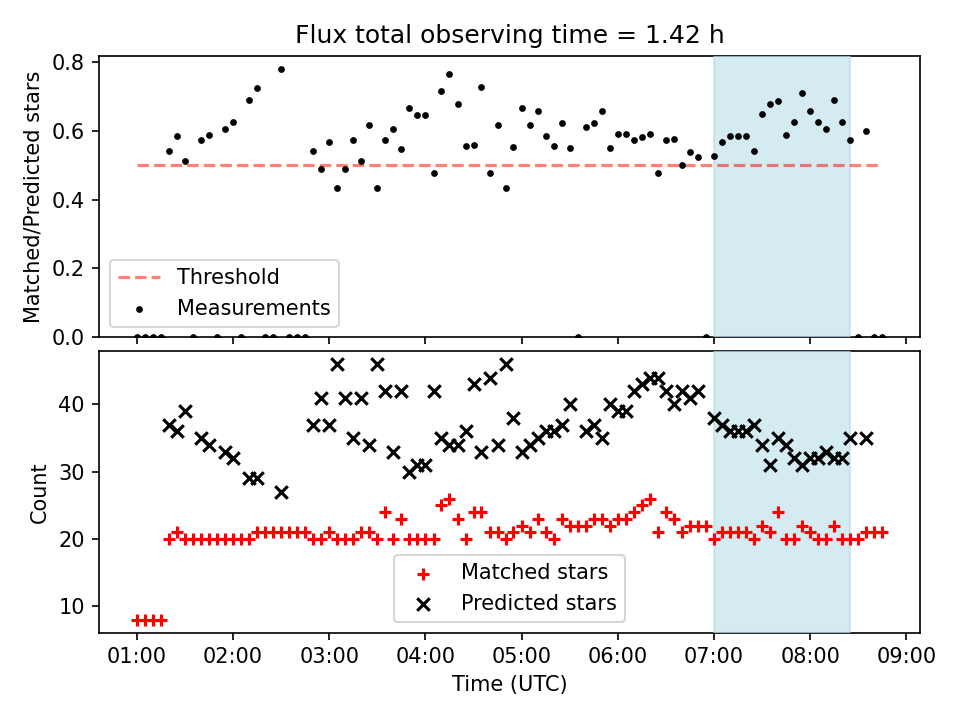 Flux total observing time = 1.42 h

Matched/Predicted stars

0.8
0.6
0.4
0.2
0.0

Threshold
Measurements

Count

40
30
20
10

Matched stars
Predicted stars

01:00 02:00 03:00 04:00 05:00 06:00 07:00 08:00 09:00

Time (UTC)